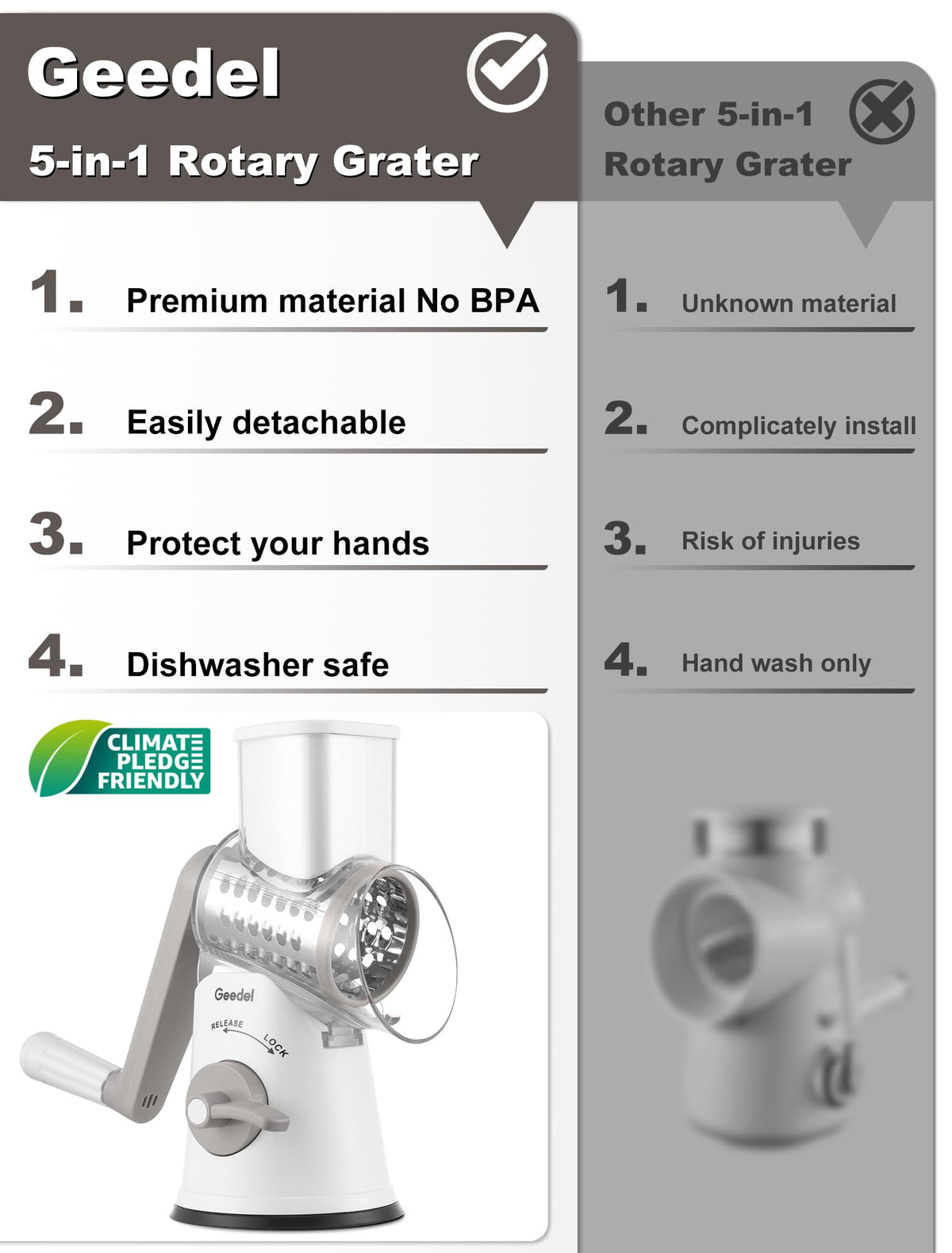 Geedel
5-in-1 Rotary Grater

1. Premium material No BPA

2. Easily detachable

3. Protect your hands

4. Dishwasher safe

CLIMATE PLEDGE FRIENDLY

Geedel
RELEASE
LOCK

Other 5-in-1 Rotary Grater

1. Unknown material

2. Complicately install

3. Risk of injuries

4. Hand wash only